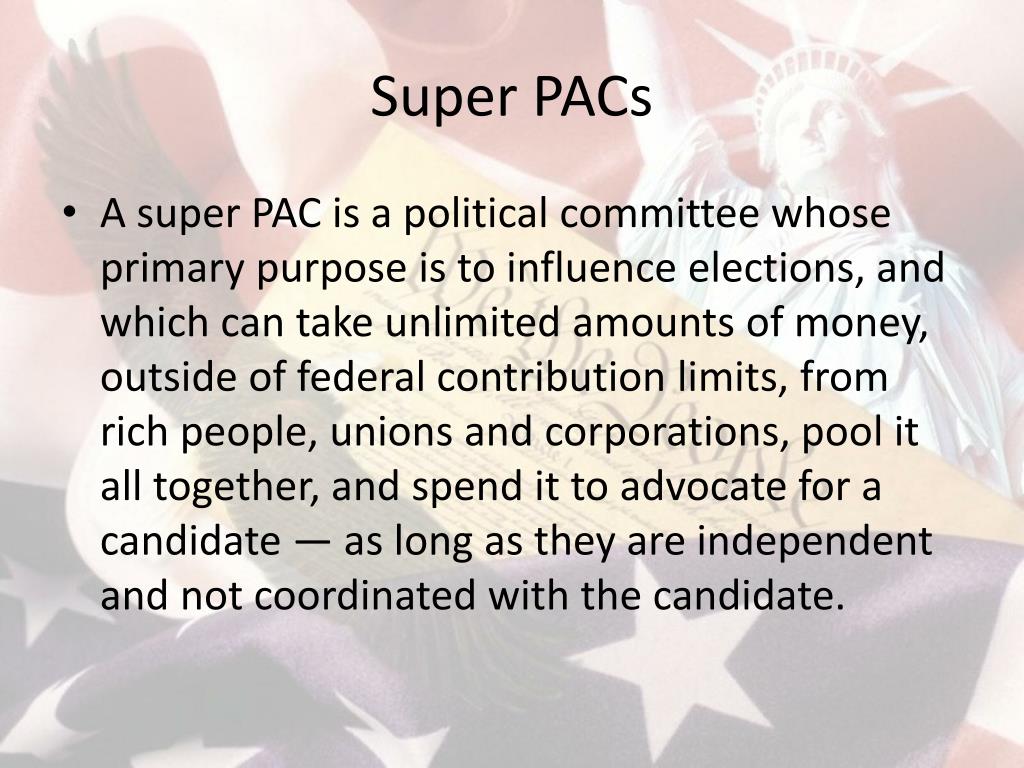 Super PACs

• A super PAC is a political committee whose primary purpose is to influence elections, and which can take unlimited amounts of money, outside of federal contribution limits, from rich people, unions and corporations, pool it all together, and spend it to advocate for a candidate — as long as they are independent and not coordinated with the candidate.